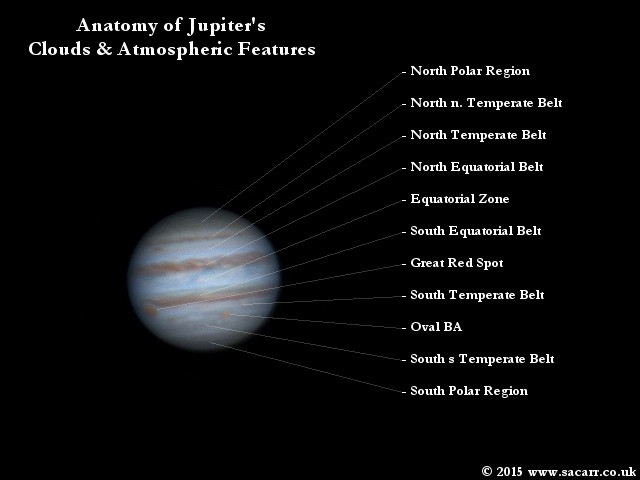 Anatomy of Jupiter's
Clouds & Atmospheric Features

- North Polar Region
- North n. Temperate Belt
- North Temperate Belt
- North Equatorial Belt
- Equatorial Zone
- South Equatorial Belt
- Great Red Spot
- South Temperate Belt
- Oval BA
- South s Temperate Belt
- South Polar Region

© 2015 www.sacarr.co.uk